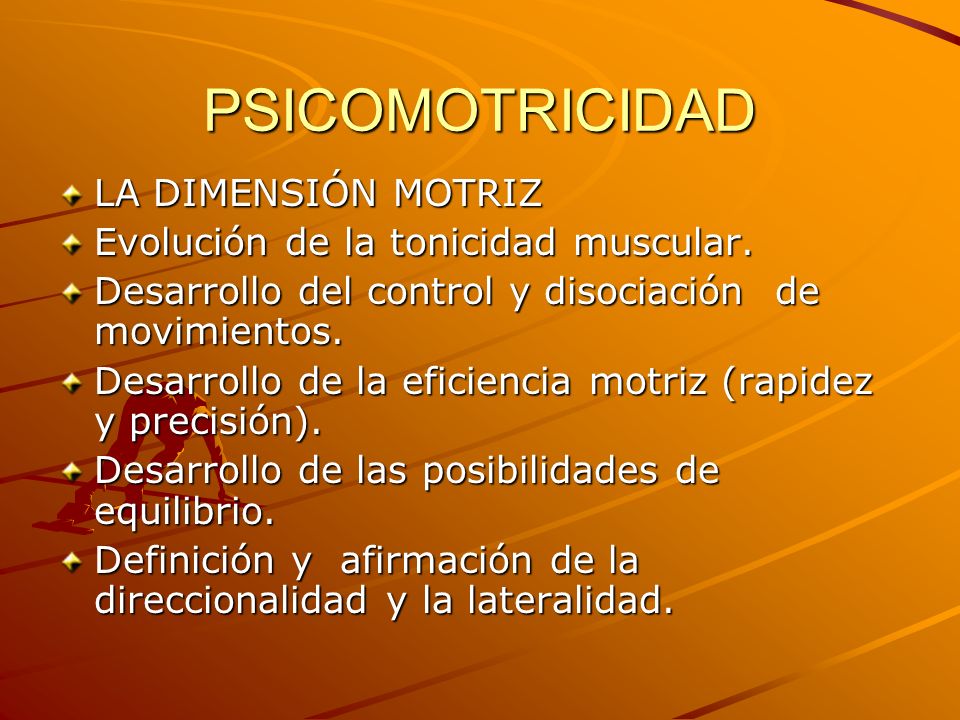 PSICOMOTRICIDAD

LA DIMENSIÓN MOTRIZ

Evolución de la tonicidad muscular.

Desarrollo del control y disociación de movimientos.

Desarrollo de la eficiencia motriz (rapidez y precisión).

Desarrollo de las posibilidades de equilibrio.

Definición y afirmación de la direccionalidad y la lateralidad.